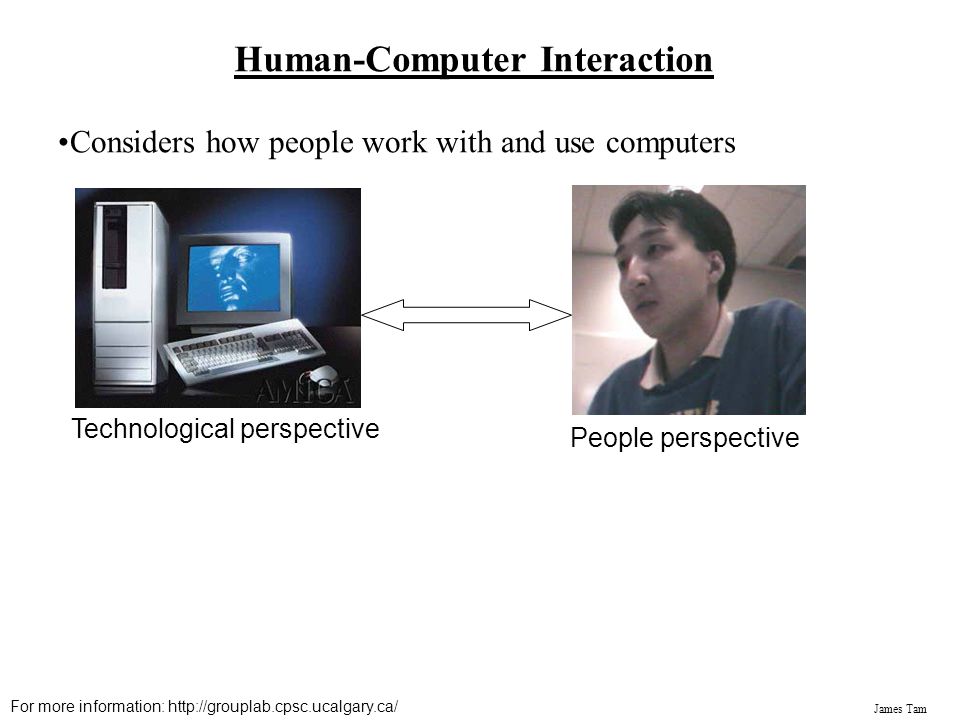 Human-Computer Interaction

•Considers how people work with and use computers

AMIGA

Technological perspective

People perspective

For more information: http://grouplab.cpsc.ucalgary.ca/

James Tam